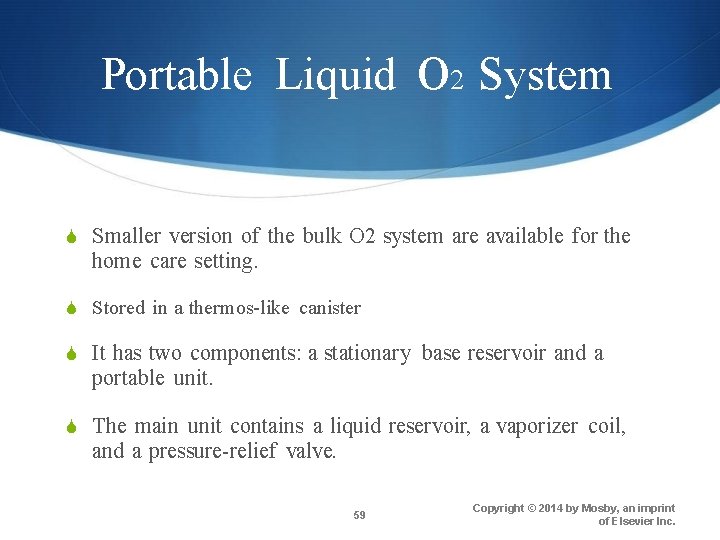 Portable Liquid $O_2$ System

Smaller version of the bulk O2 system are available for the home care setting.

Stored in a thermos-like canister

It has two components: a stationary base reservoir and a portable unit.

The main unit contains a liquid reservoir, a vaporizer coil, and a pressure-relief valve.

59

Copyright © 2014 by Mosby, an imprint of Elsevier Inc.